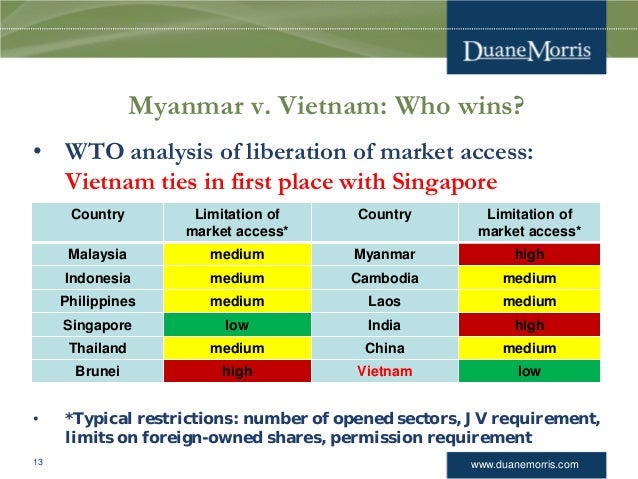 DuaneMorris

Myanmar v. Vietnam: Who wins?

• WTO analysis of liberation of market access: Vietnam ties in first place with Singapore

| Country | Limitation of market access* | Country | Limitation of market access* |
|---|---|---|---|
| Malaysia | medium | Myanmar | high |
| Indonesia | medium | Cambodia | medium |
| Philippines | medium | Laos | medium |
| Singapore | low | India | high |
| Thailand | medium | China | medium |
| Brunei | high | Vietnam | low |

• *Typical restrictions: number of opened sectors, JV requirement, limits on foreign-owned shares, permission requirement

13

www.duanemorris.com